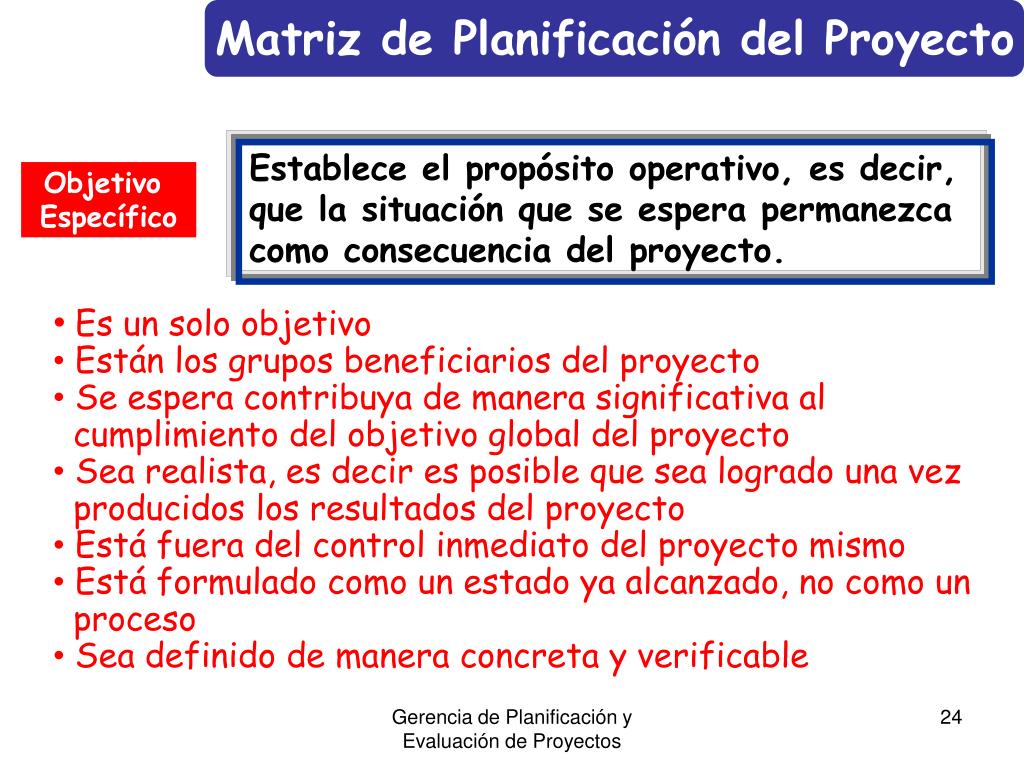 Matriz de Planificación del Proyecto

Objetivo Específico

Establece el propósito operativo, es decir, que la situación que se espera permanezca como consecuencia del proyecto.

• Es un solo objetivo
• Están los grupos beneficiarios del proyecto
• Se espera contribuya de manera significativa al cumplimiento del objetivo global del proyecto
• Sea realista, es decir es posible que sea logrado una vez producidos los resultados del proyecto
• Está fuera del control inmediato del proyecto mismo
• Está formulado como un estado ya alcanzado, no como un proceso
• Sea definido de manera concreta y verificable

Gerencia de Planificación y Evaluación de Proyectos

24